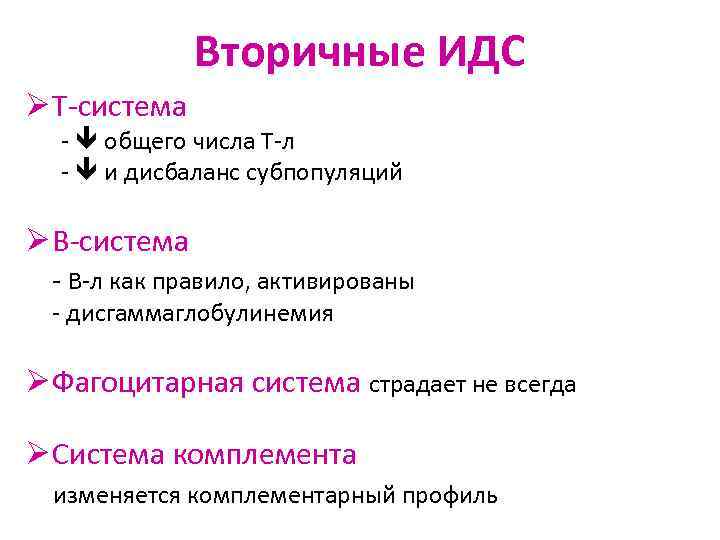 Вторичные ИДС

➢Т-система

- ↓ общего числа Т-л

- ↓ и дисбаланс субпопуляций

➢В-система

- В-л как правило, активированы

- дисгаммаглобулинемия

➢Фагоцитарная система страдает не всегда

➢Система комплемента

изменяется комплементарный профиль